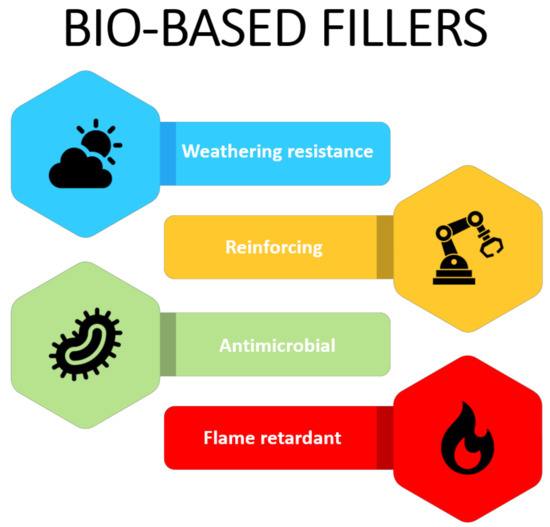 BIO-BASED FILLERS

Weathering resistance

Reinforcing

Antimicrobial

Flame retardant